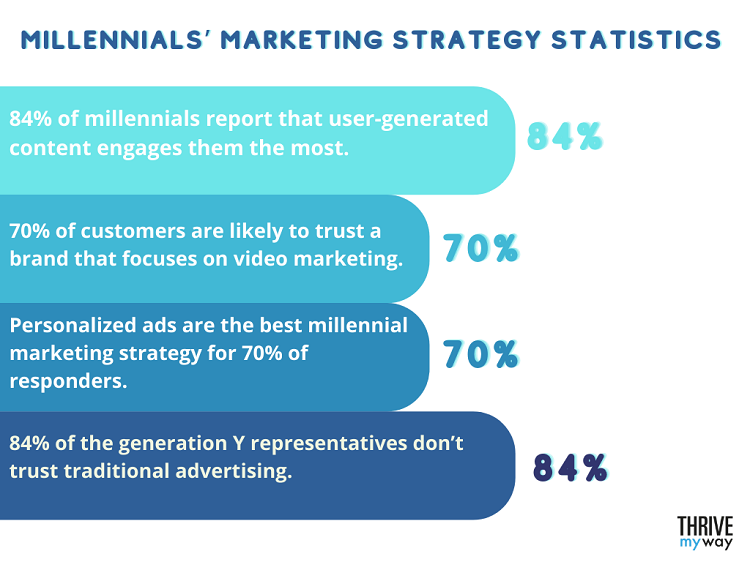 MILLENNIALS' MARKETING STRATEGY STATISTICS

84% of millennials report that user-generated content engages them the most.

84%

70% of customers are likely to trust a brand that focuses on video marketing.

70%

Personalized ads are the best millennial marketing strategy for 70% of responders.

70%

84% of the generation Y representatives don't trust traditional advertising.

84%

THRIVE
my way